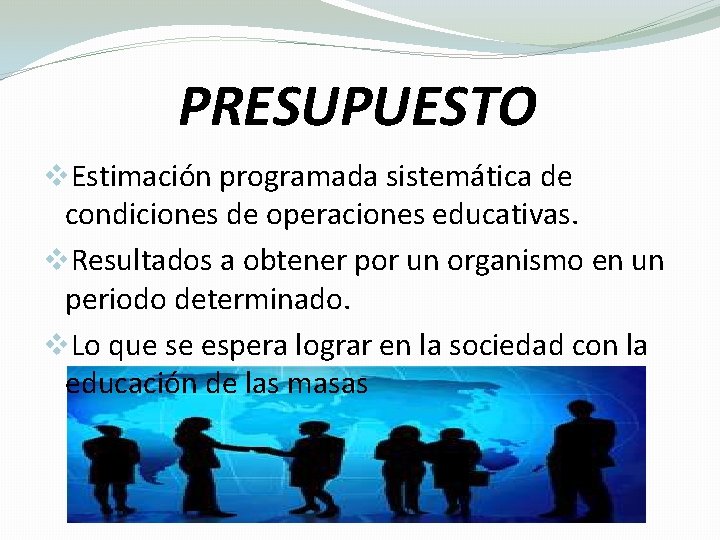 PRESUPUESTO

❖Estimación programada sistemática de condiciones de operaciones educativas.

❖Resultados a obtener por un organismo en un periodo determinado.

❖Lo que se espera lograr en la sociedad con la educación de las masas